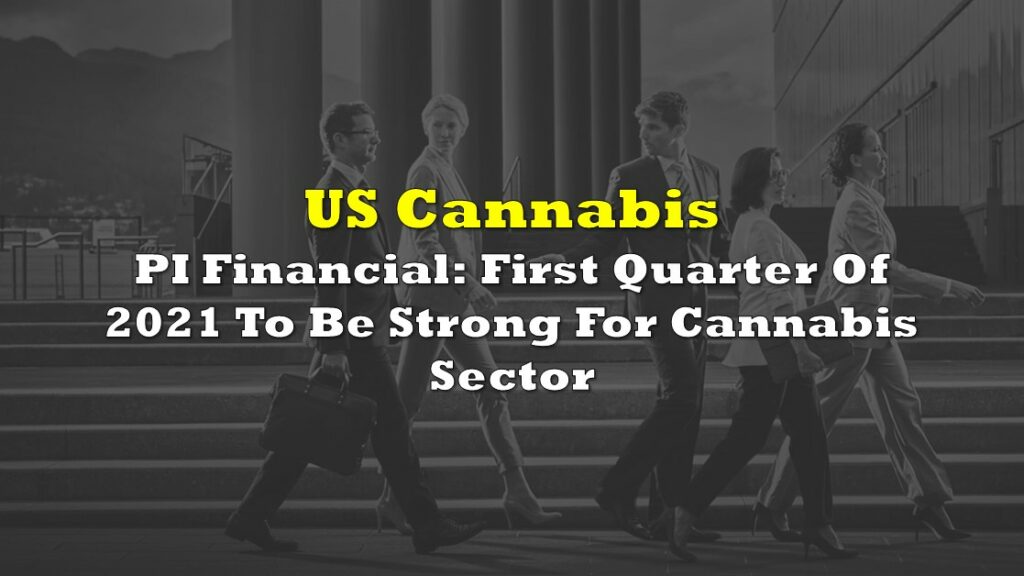 US Cannabis

PI Financial: First Quarter Of 2021 To Be Strong For Cannabis Sector